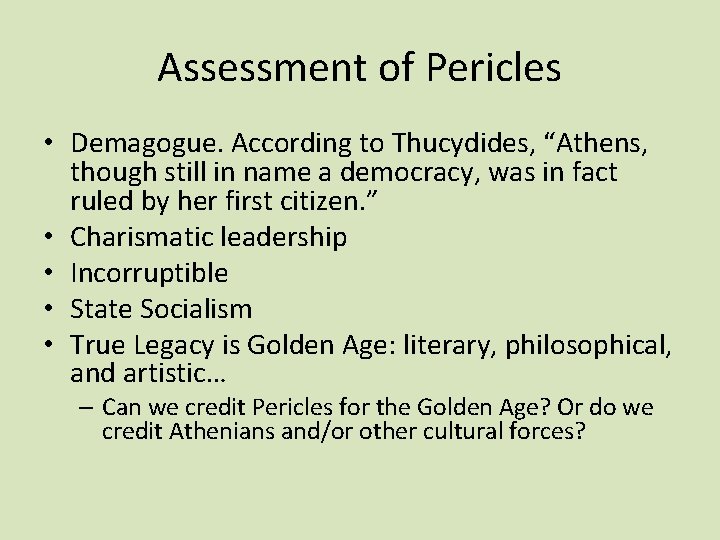 Assessment of Pericles

• Demagogue. According to Thucydides, “Athens, though still in name a democracy, was in fact ruled by her first citizen.”
• Charismatic leadership
• Incorruptible
• State Socialism
• True Legacy is Golden Age: literary, philosophical, and artistic…
– Can we credit Pericles for the Golden Age? Or do we credit Athenians and/or other cultural forces?